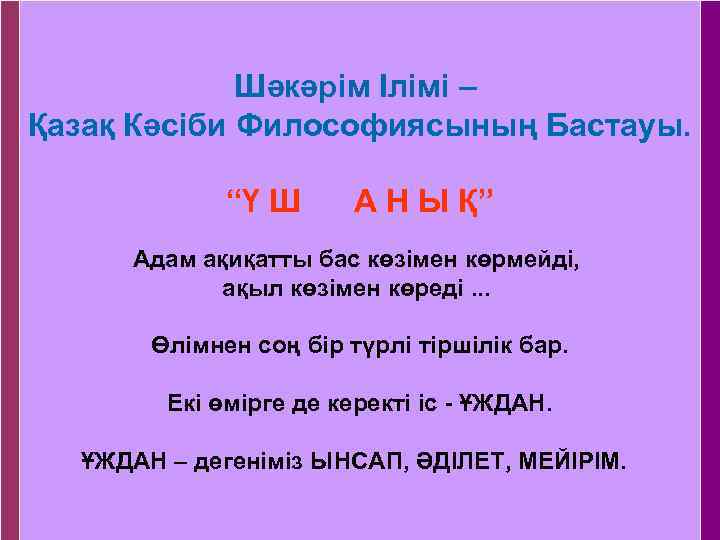 Шәкәрім Ілімі –
Қазақ Кәсіби Философиясының Бастауы.

“Ү Ш А Н Ы Қ”

Адам ақиқатты бас көзімен көрмейді,
ақыл көзімен көреді ...

Өлімнен соң бір түрлі тіршілік бар.

Екі өмірге де керекті іс - ҰЖДАН.

ҰЖДАН – дегеніміз ЫНСАП, ӘДІЛЕТ, МЕЙІРІМ.